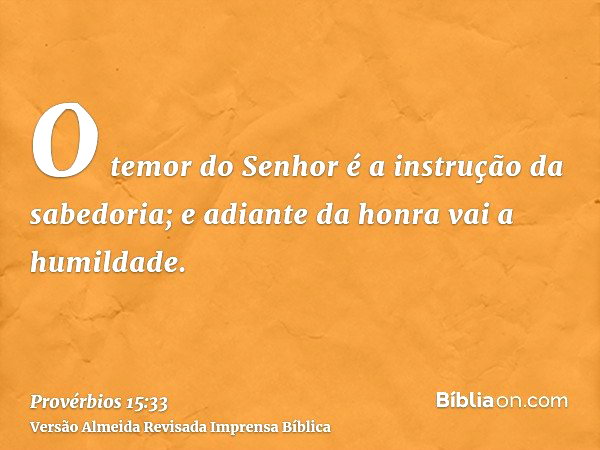 O temor do Senhor é a instrução da sabedoria; e adiante da honra vai a humildade.

Provérbios 15:33
Versão Almeida Revisada Imprensa Bíblica

Bíbliaon.com